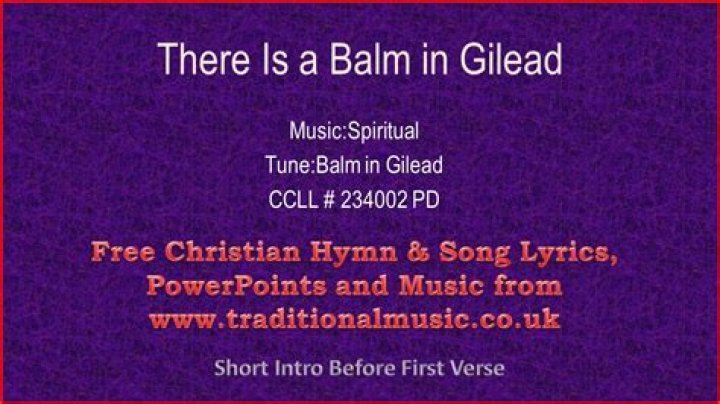 There Is a Balm in Gilead

Music:Spiritual
Tune:Balm in Gilead
CCLL # 234002 PD

Free Christian Hymn & Song Lyrics, PowerPoints and Music from www.traditionalmusic.co.uk

Short Intro Before First Verse